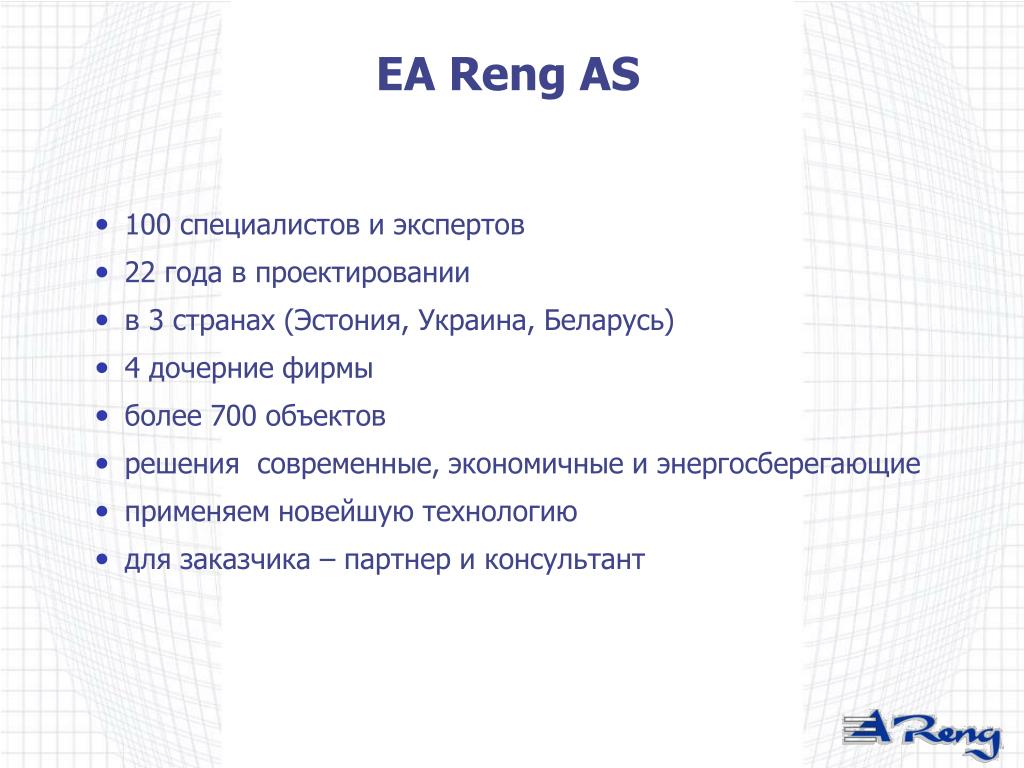 EA Reng AS

• 100 специалистов и экспертов
• 22 года в проектировании
• в 3 странах (Эстония, Украина, Беларусь)
• 4 дочерние фирмы
• более 700 объектов
• решения современные, экономичные и энергосберегающие
• применяем новейшую технологию
• для заказчика – партнер и консультант

EA Reng